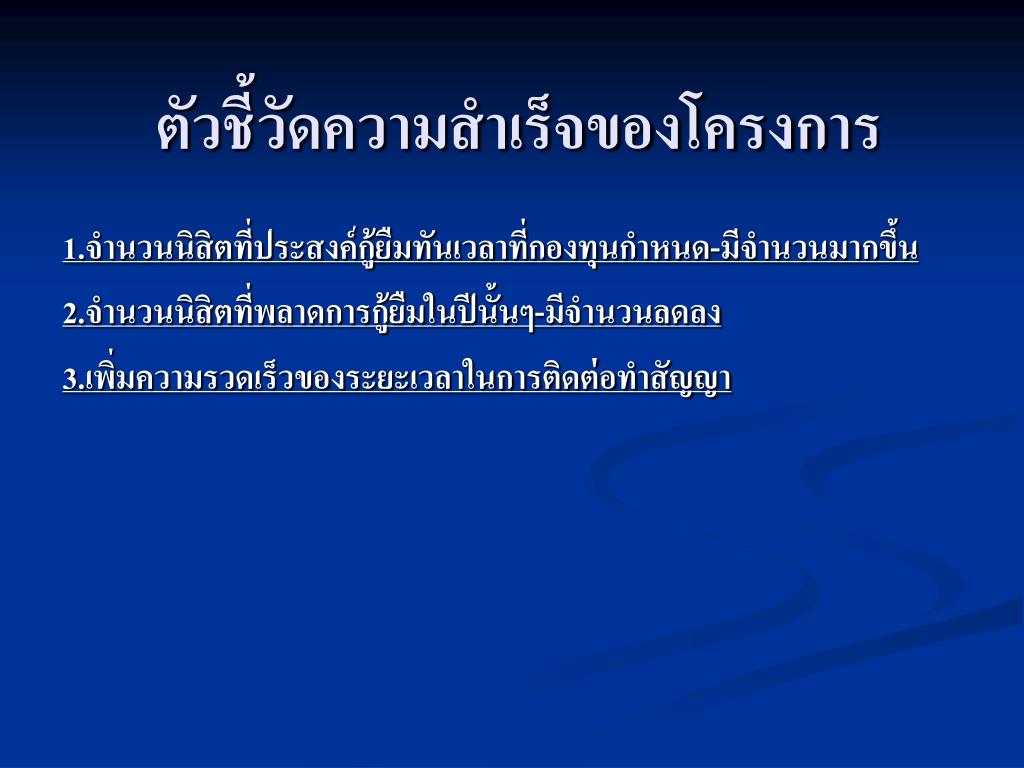 ตัวชี้วัดความสำเร็จของโครงการ

1.จำนวนนิสิตที่ประสงค์กู้ยืมทันเวลาที่กองทุนกำหนด-มีจำนวนมากขึ้น

2.จำนวนนิสิตที่พลาดการกู้ยืมในปีนั้นๆ-มีจำนวนลดลง

3.เพิ่มความรวดเร็วของระยะเวลาในการติดต่อทำสัญญา